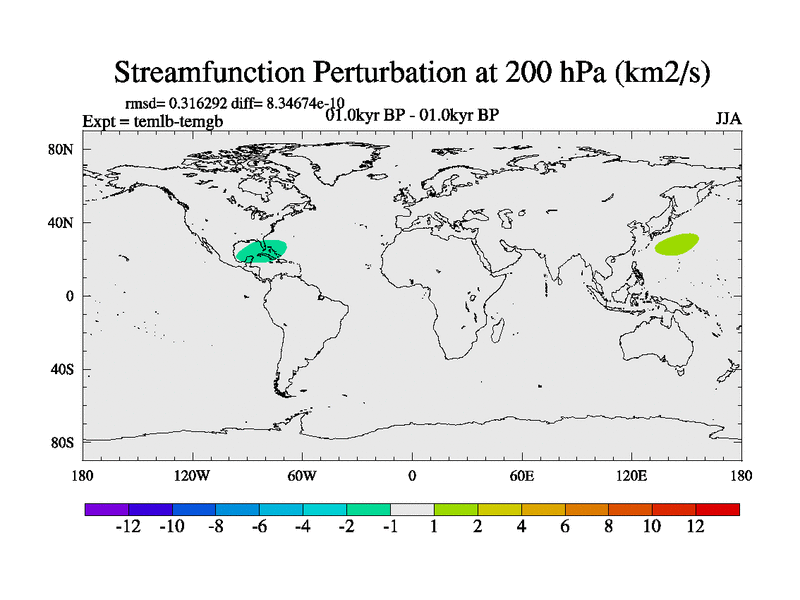 Streamfunction Perturbation at 200 hPa (km2/s)

rmsd= 0.316292 diff= 8.34674e-10
Expt = temlb-temgb
01.0kyr BP - 01.0kyr BP
JJA

80N
40N
0
40S
80S

180
120W
60W
0
60E
120E
180

-12 -10 -8 -6 -4 -2 -1 1 2 4 6 8 10 12